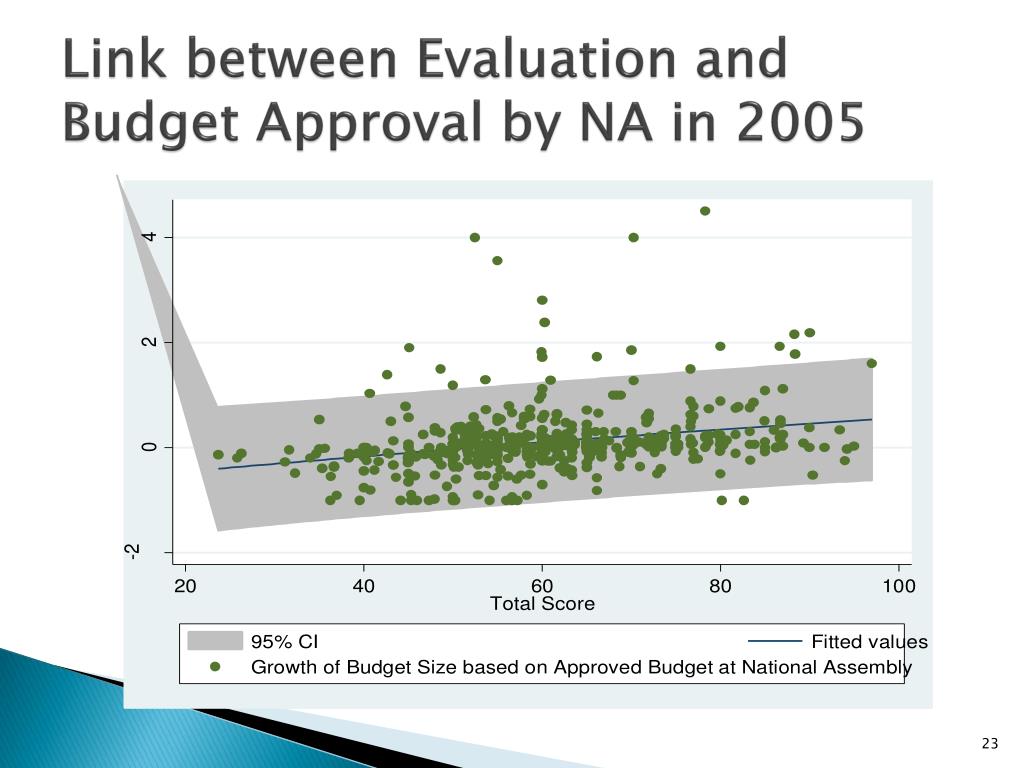 Link between Evaluation and Budget Approval by NA in 2005

4
2
0
-2

20
40
60
80
100
Total Score

95% CI
Fitted values
Growth of Budget Size based on Approved Budget at National Assembly

23